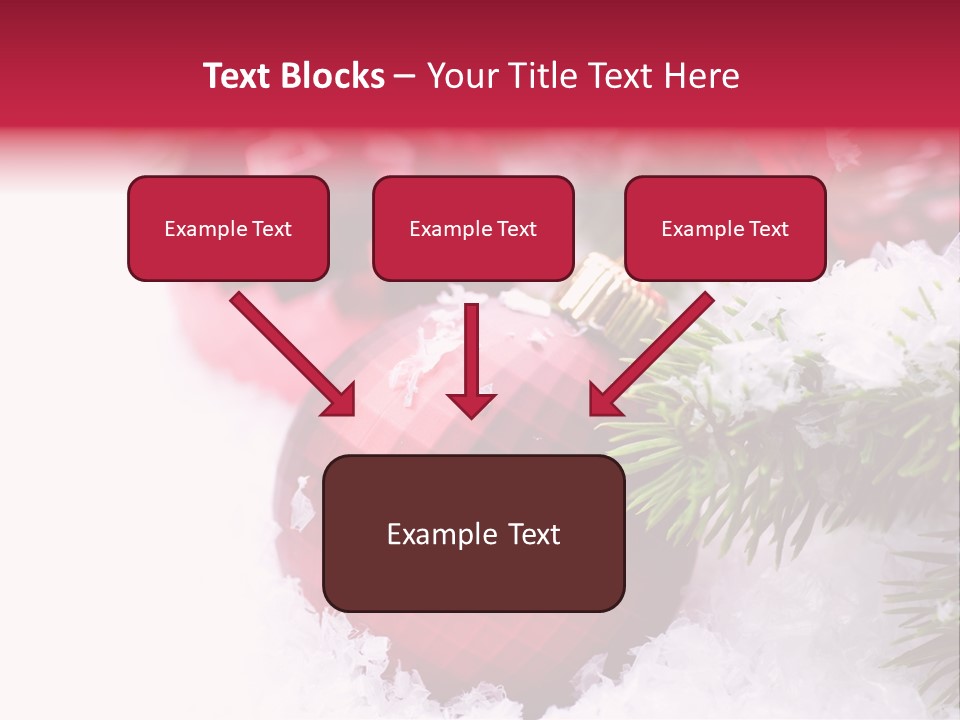 Text Blocks – Your Title Text Here

Example Text

Example Text

Example Text

Example Text